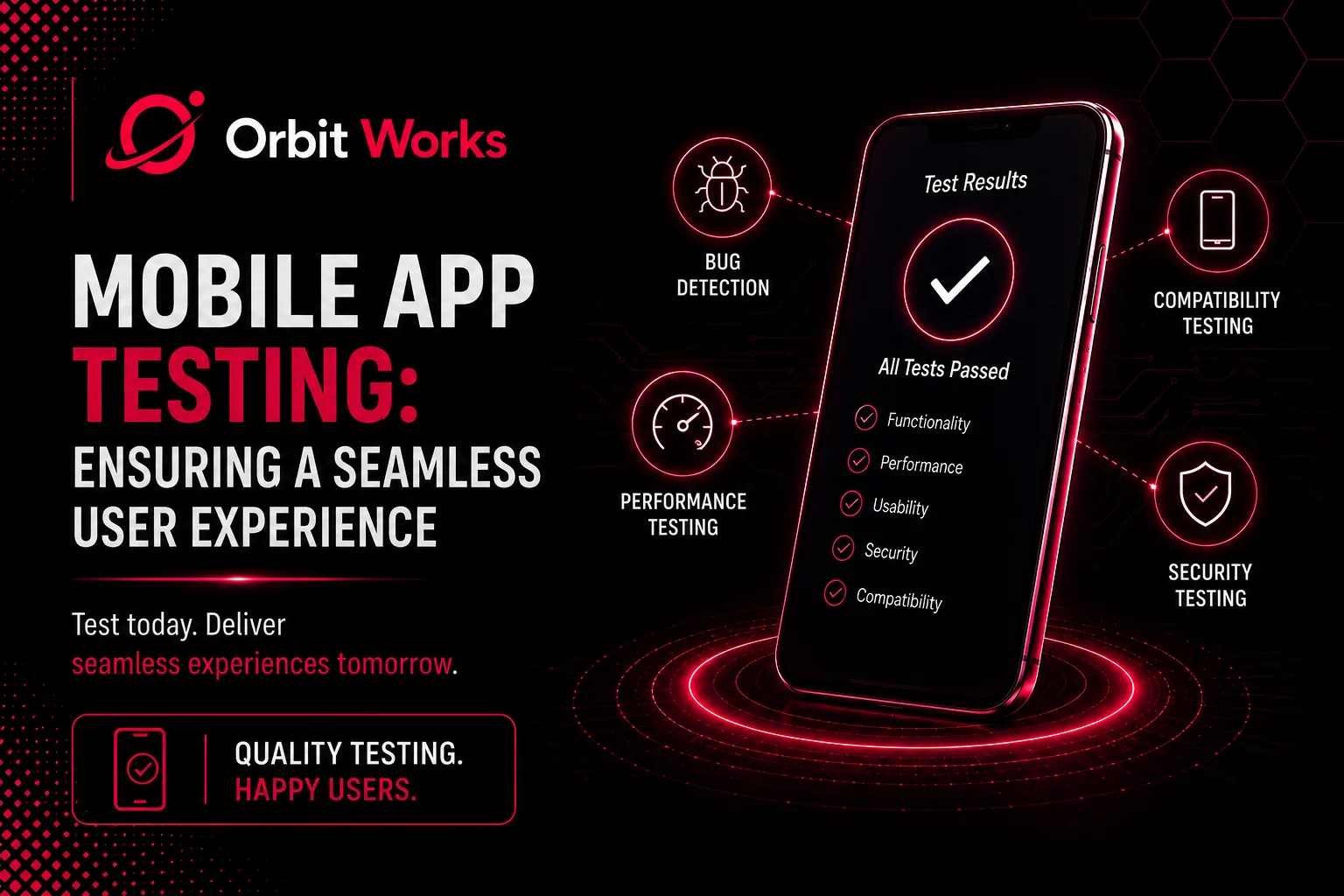 Orbit Works

MOBILE APP TESTING: ENSURING A SEAMLESS USER EXPERIENCE

Test today. Deliver seamless experiences tomorrow.

QUALITY TESTING. HAPPY USERS.

BUG DETECTION

PERFORMANCE TESTING

Test Results

All Tests Passed

Functionality

Performance

Usability

Security

Compatibility

COMPATIBILITY TESTING

SECURITY TESTING